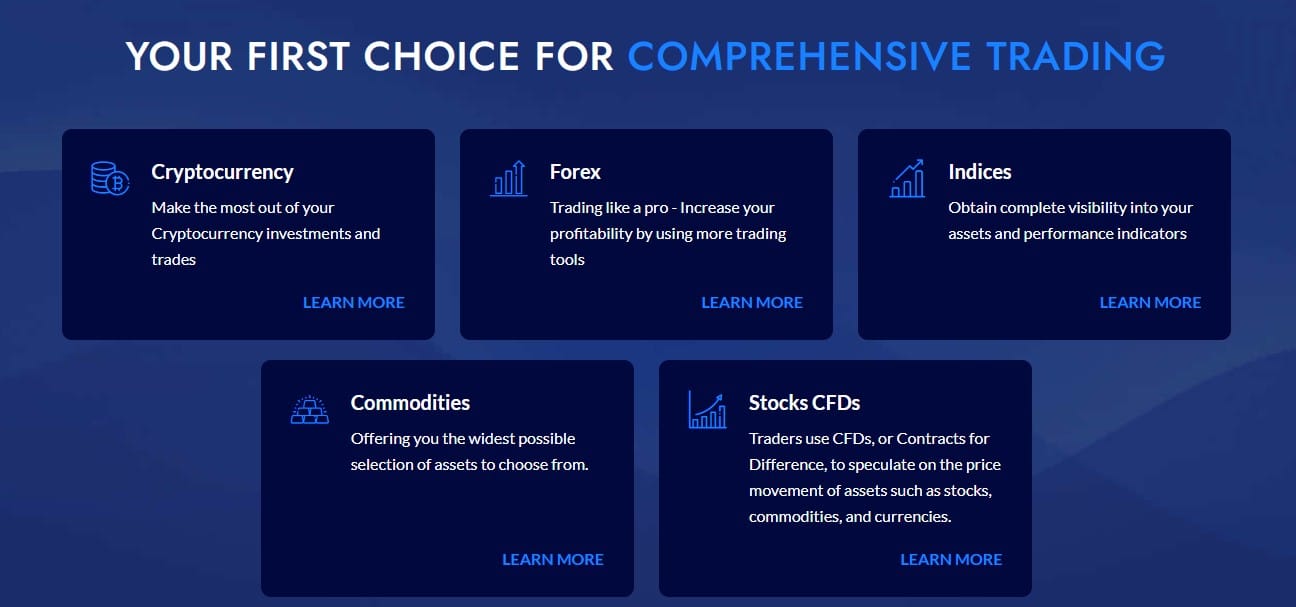 YOUR FIRST CHOICE FOR COMPREHENSIVE TRADING

Cryptocurrency

Make the most out of your Cryptocurrency investments and trades

LEARN MORE

Forex

Trading like a pro - Increase your profitability by using more trading tools

LEARN MORE

Indices

Obtain complete visibility into your assets and performance indicators

LEARN MORE

Commodities

Offering you the widest possible selection of assets to choose from.

LEARN MORE

Stocks CFDs

Traders use CFDs, or Contracts for Difference, to speculate on the price movement of assets such as stocks, commodities, and currencies.

LEARN MORE